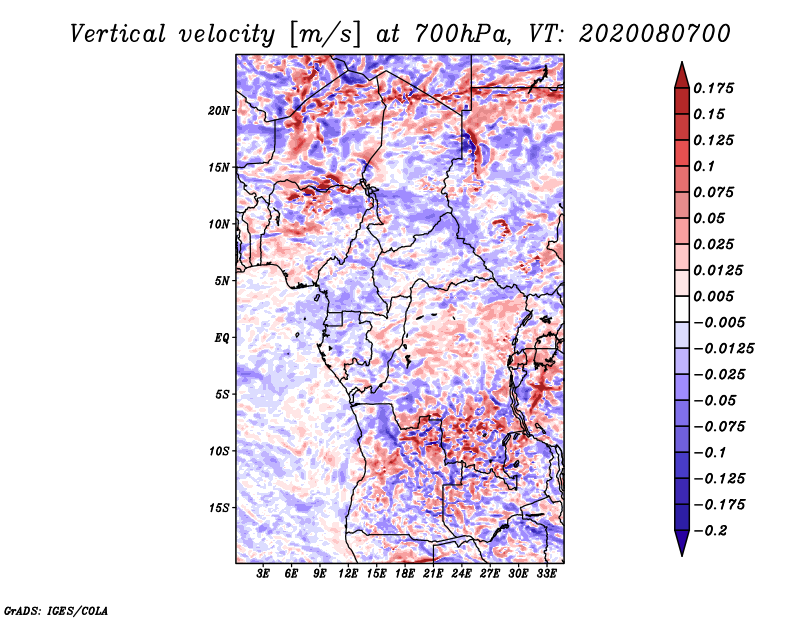 Vertical velocity [m/s] at 700hPa, VT: 2020080700

20N
15N
10N
5N
EQ
5S
10S
15S

3E 6E 9E 12E 15E 18E 21E 24E 27E 30E 33E

0.175
0.15
0.125
0.1
0.075
0.05
0.025
0.0125
0.005
−0.005
−0.0125
−0.025
−0.05
−0.075
−0.1
−0.125
−0.175
−0.2

GrADS: IGES/COLA